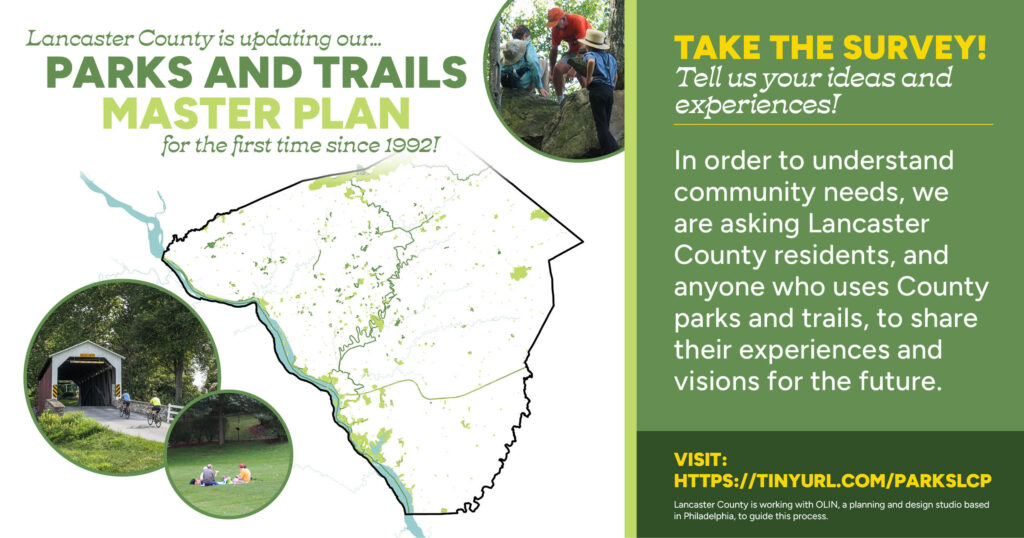 Lancaster County is updating our...
PARKS AND TRAILS
MASTER PLAN
for the first time since 1992!

TAKE THE SURVEY!
Tell us your ideas and experiences!

In order to understand community needs, we are asking Lancaster County residents, and anyone who uses County parks and trails, to share their experiences and visions for the future.

VISIT:
HTTPS://TINYURL.COM/PARKSLCP

Lancaster County is working with OLIN, a planning and design studio based in Philadelphia, to guide this process.